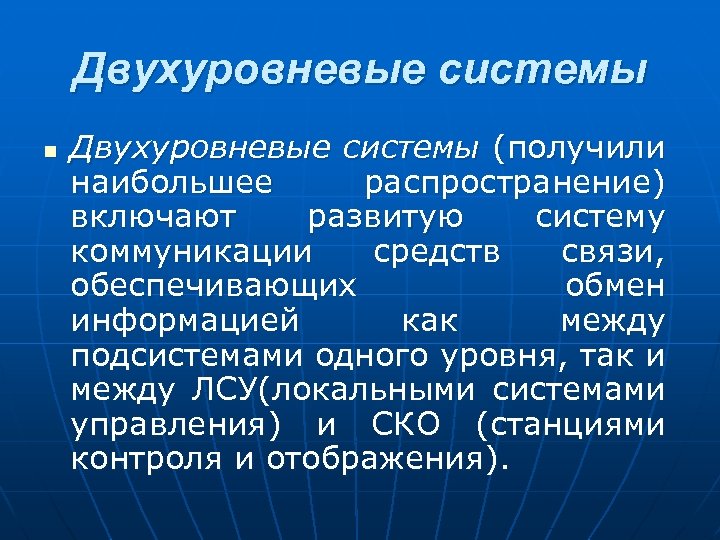 Двухуровневые системы

Двухуровневые системы (получили наибольшее распространение) включают развитую систему коммуникации средств связи, обеспечивающих обмен информацией как между подсистемами одного уровня, так и между ЛСУ(локальными системами управления) и СКО (станциями контроля и отображения).